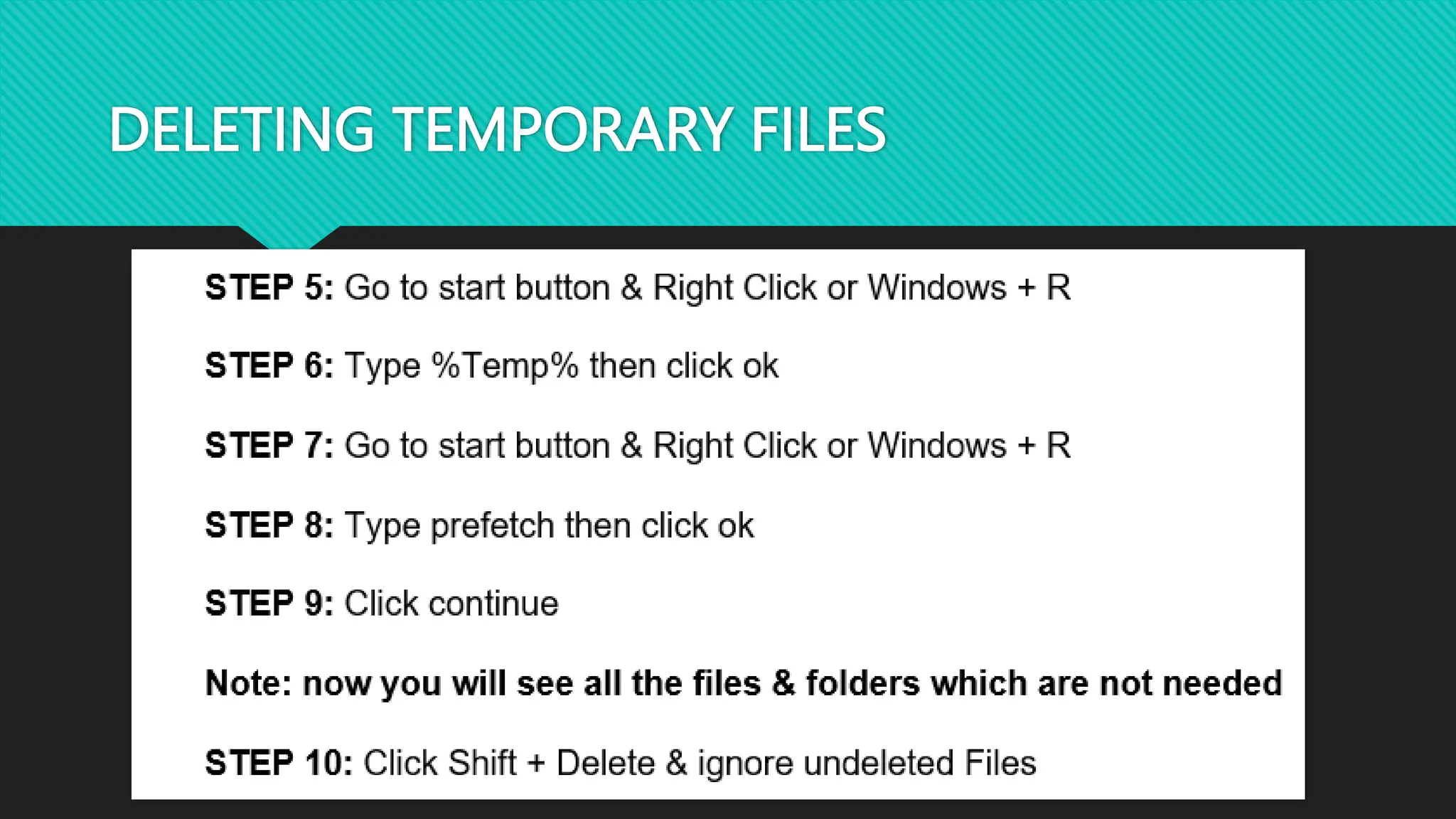 DELETING TEMPORARY FILES

STEP 5: Go to start button & Right Click or Windows + R

STEP 6: Type %Temp% then click ok

STEP 7: Go to start button & Right Click or Windows + R

STEP 8: Type prefetch then click ok

STEP 9: Click continue

Note: now you will see all the files & folders which are not needed

STEP 10: Click Shift + Delete & ignore undeleted Files